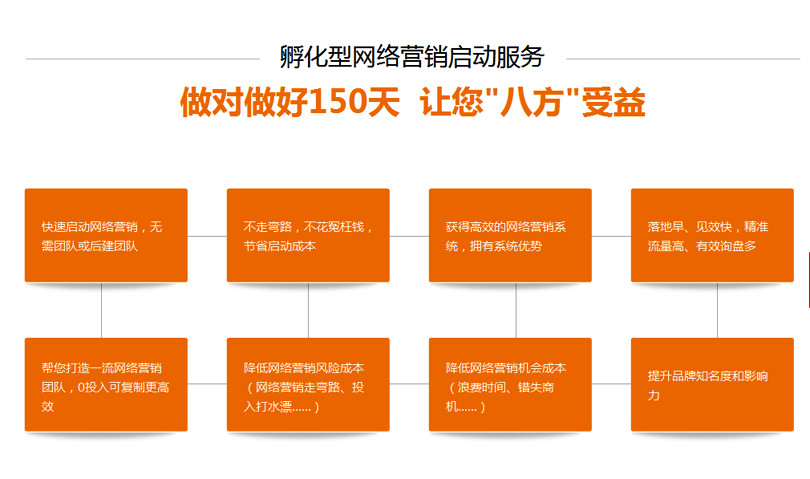 孵化型网络营销启动服务

做对做好150天 让您"八方"受益

快速启动网络营销，无需团队或后建团队

不走弯路，不花冤枉钱，节省启动成本

获得高效的网络营销系统，拥有系统优势

落地早、见效快，精准流量高、有效询盘多

帮您打造一流网络营销团队，0投入可复制更高效

降低网络营销风险成本（网络营销走弯路、投入打水漂......）

降低网络营销机会成本（浪费时间、错失商机......）

提升品牌知名度和影响力